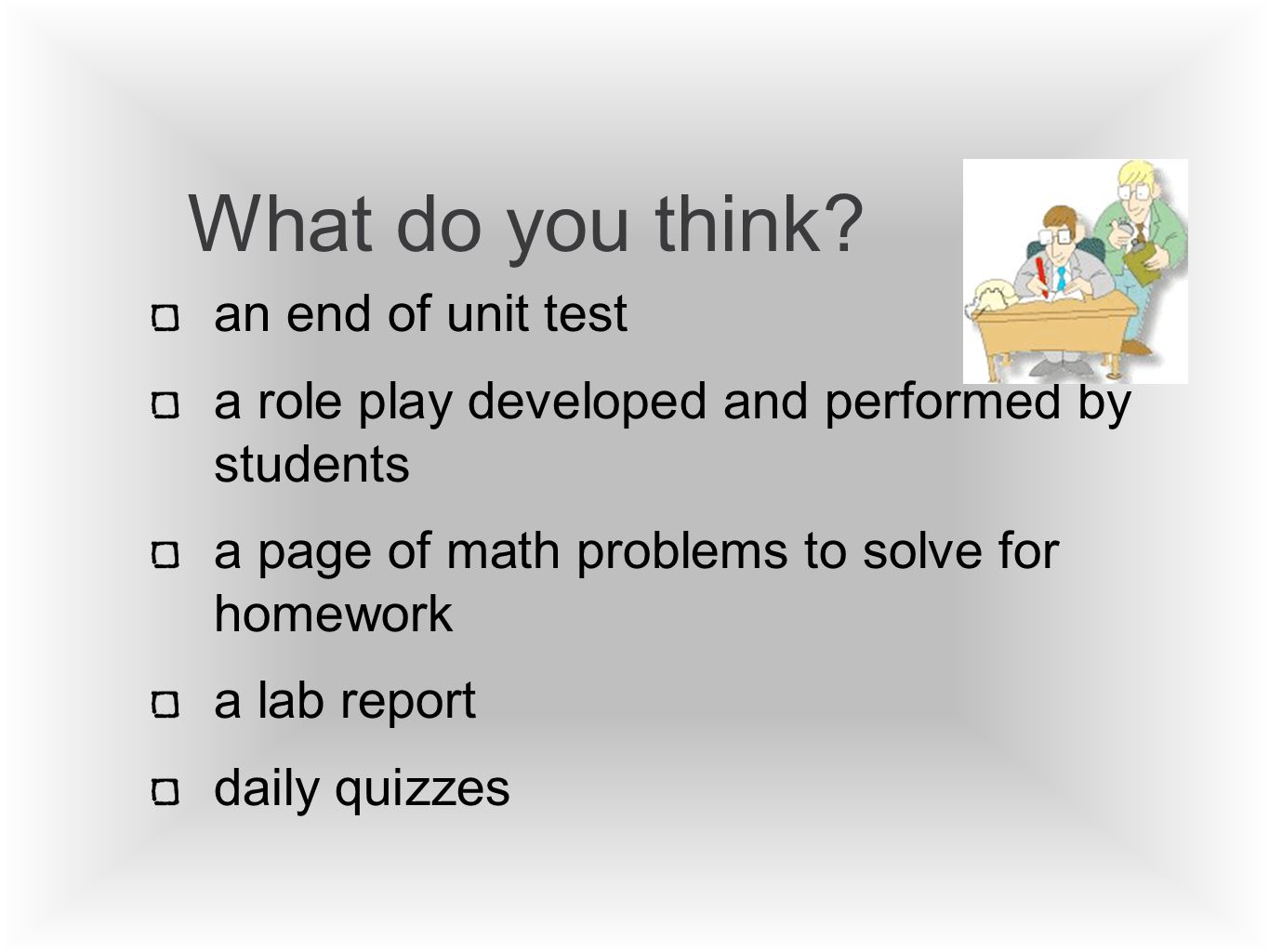 What do you think?

- an end of unit test
- a role play developed and performed by students
- a page of math problems to solve for homework
- a lab report
- daily quizzes